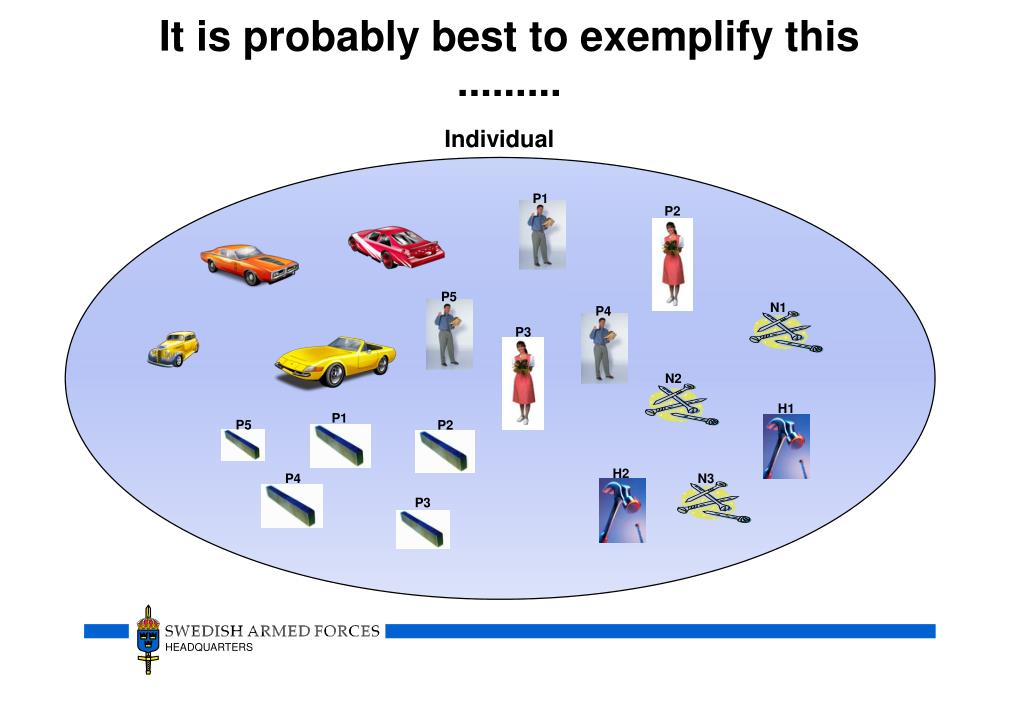 It is probably best to exemplify this .........

Individual

P1

P2

P5

P3

P4

N1

N2

H1

P5

P1

P2

P4

P3

H2

N3

SWEDISH ARMED FORCES
HEADQUARTERS